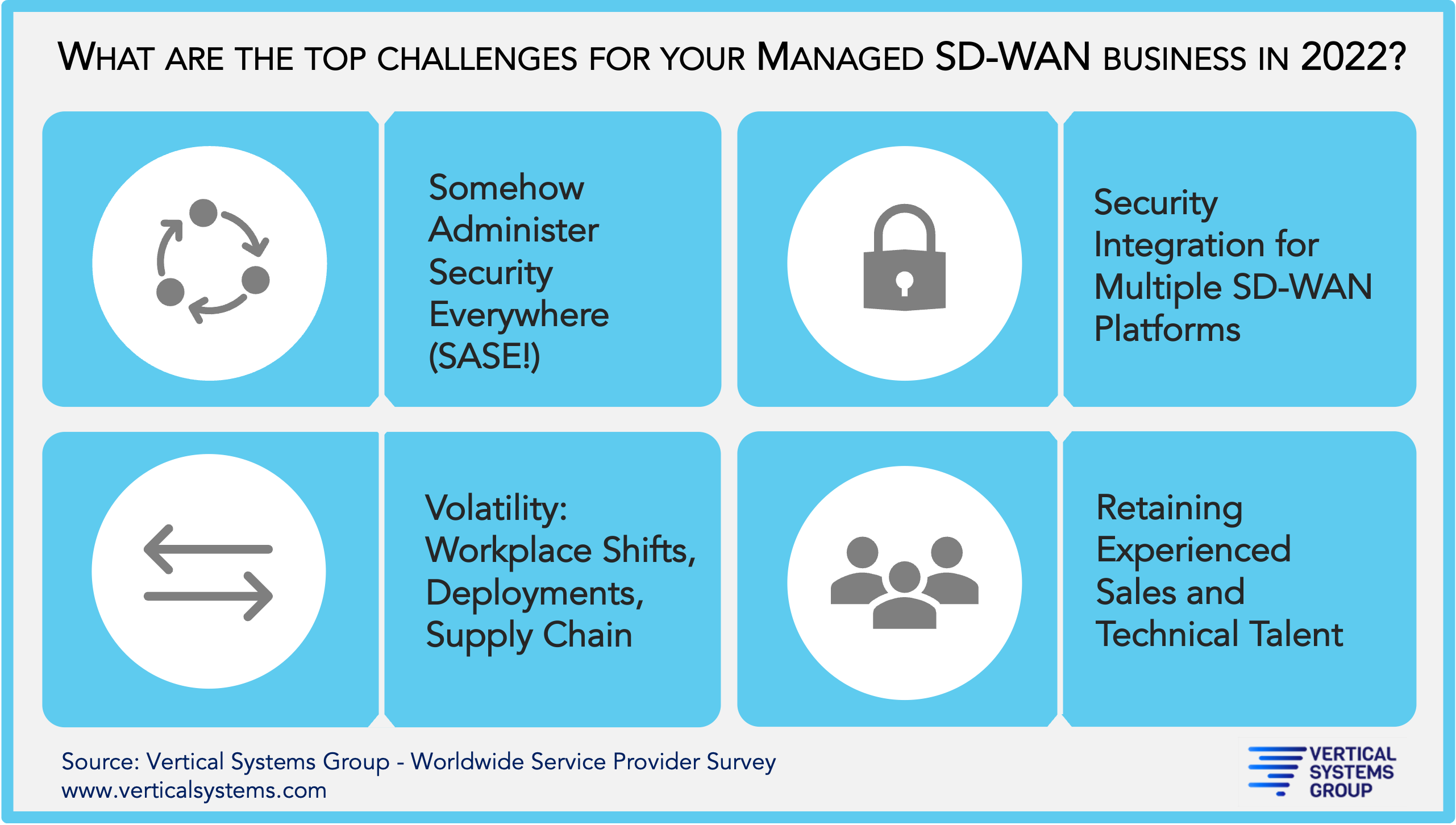 WHAT ARE THE TOP CHALLENGES FOR YOUR MANAGED SD-WAN BUSINESS IN 2022?

Somehow Administer Security Everywhere (SASE!)

Security Integration for Multiple SD-WAN Platforms

Volatility: Workplace Shifts, Deployments, Supply Chain

Retaining Experienced Sales and Technical Talent

Source: Vertical Systems Group - Worldwide Service Provider Survey
www.verticalsystems.com

VERTICAL SYSTEMS GROUP